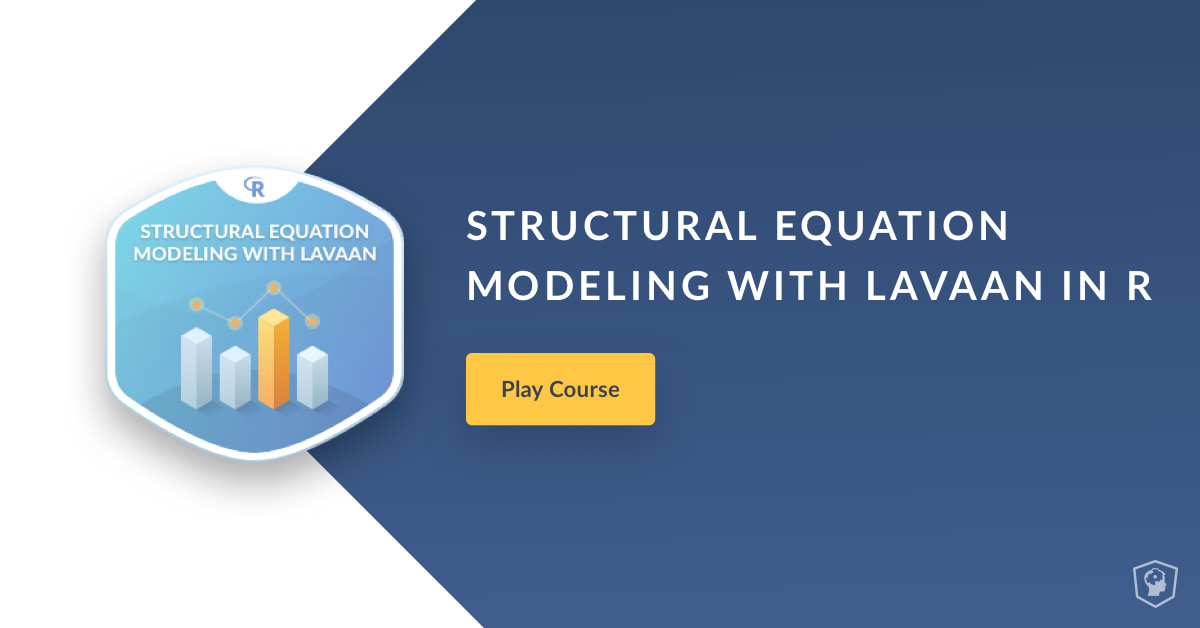 R

STRUCTURAL EQUATION MODELING WITH LAVAAN

STRUCTURAL EQUATION MODELING WITH LAVAAN IN R

Play Course